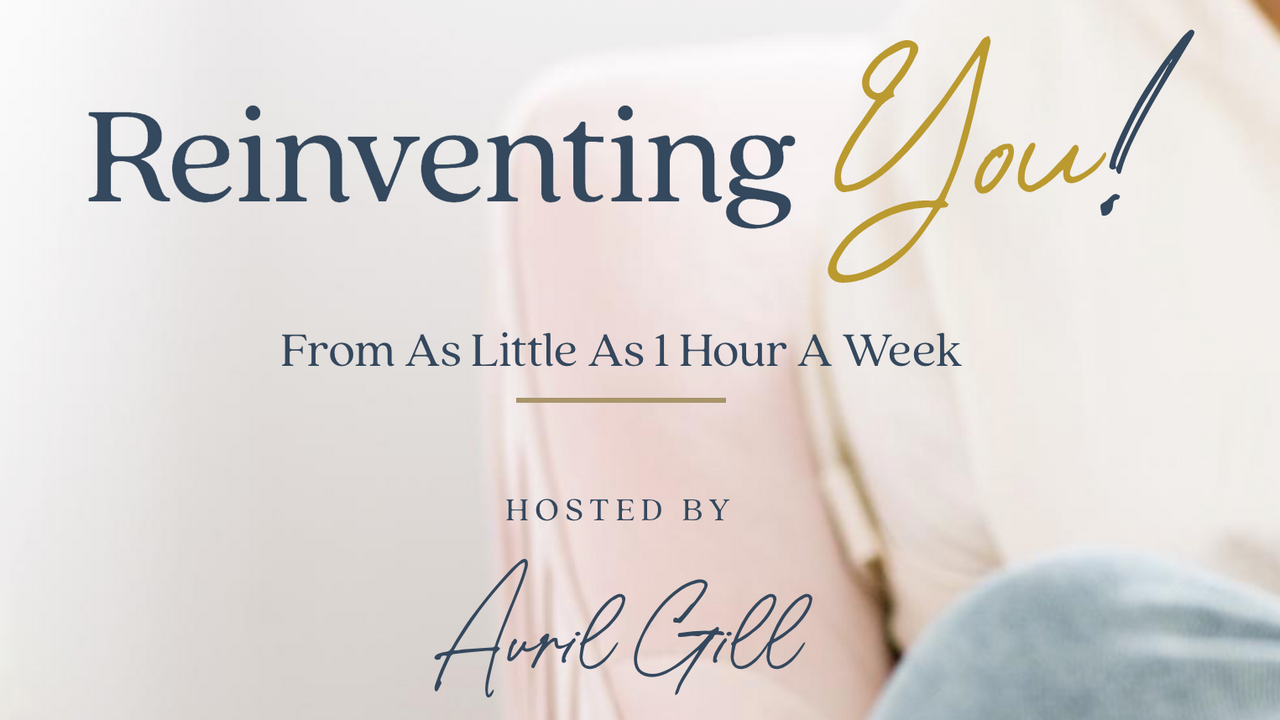 Reinventing You!

From As Little As 1 Hour A Week

HOSTED BY

Avril Gill